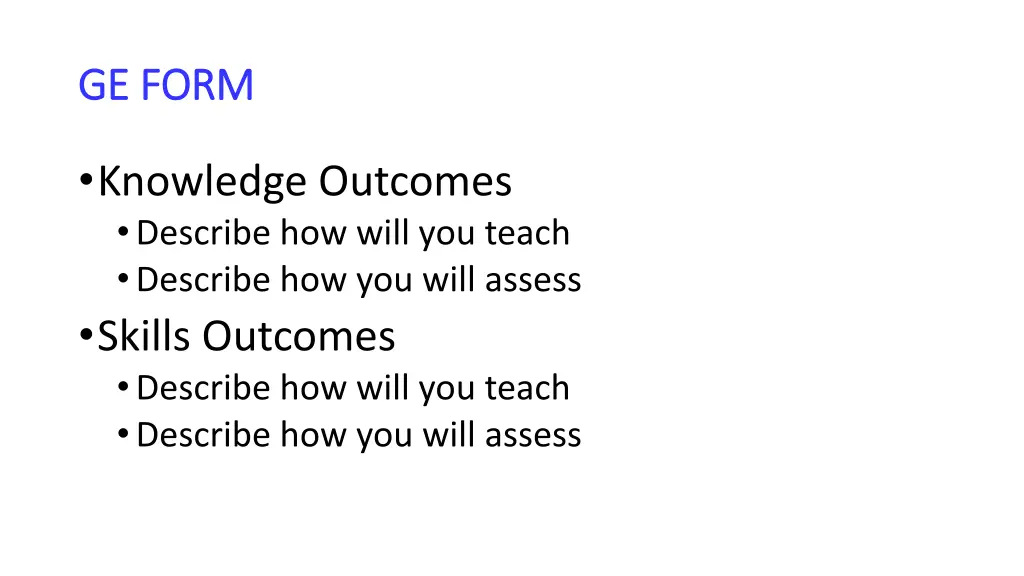 GE FORM

• Knowledge Outcomes
  • Describe how will you teach
  • Describe how you will assess
• Skills Outcomes
  • Describe how will you teach
  • Describe how you will assess